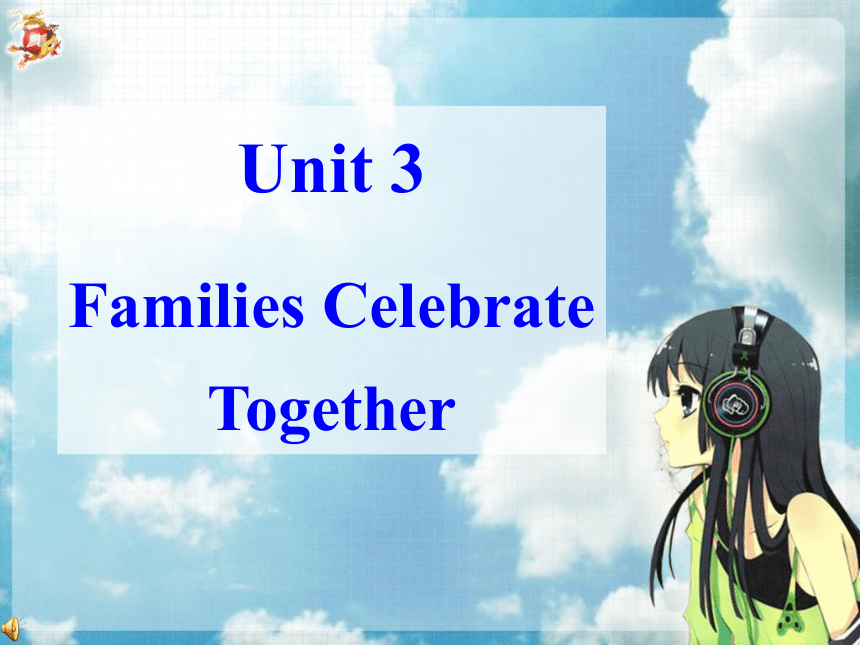 Unit 3

Families Celebrate Together